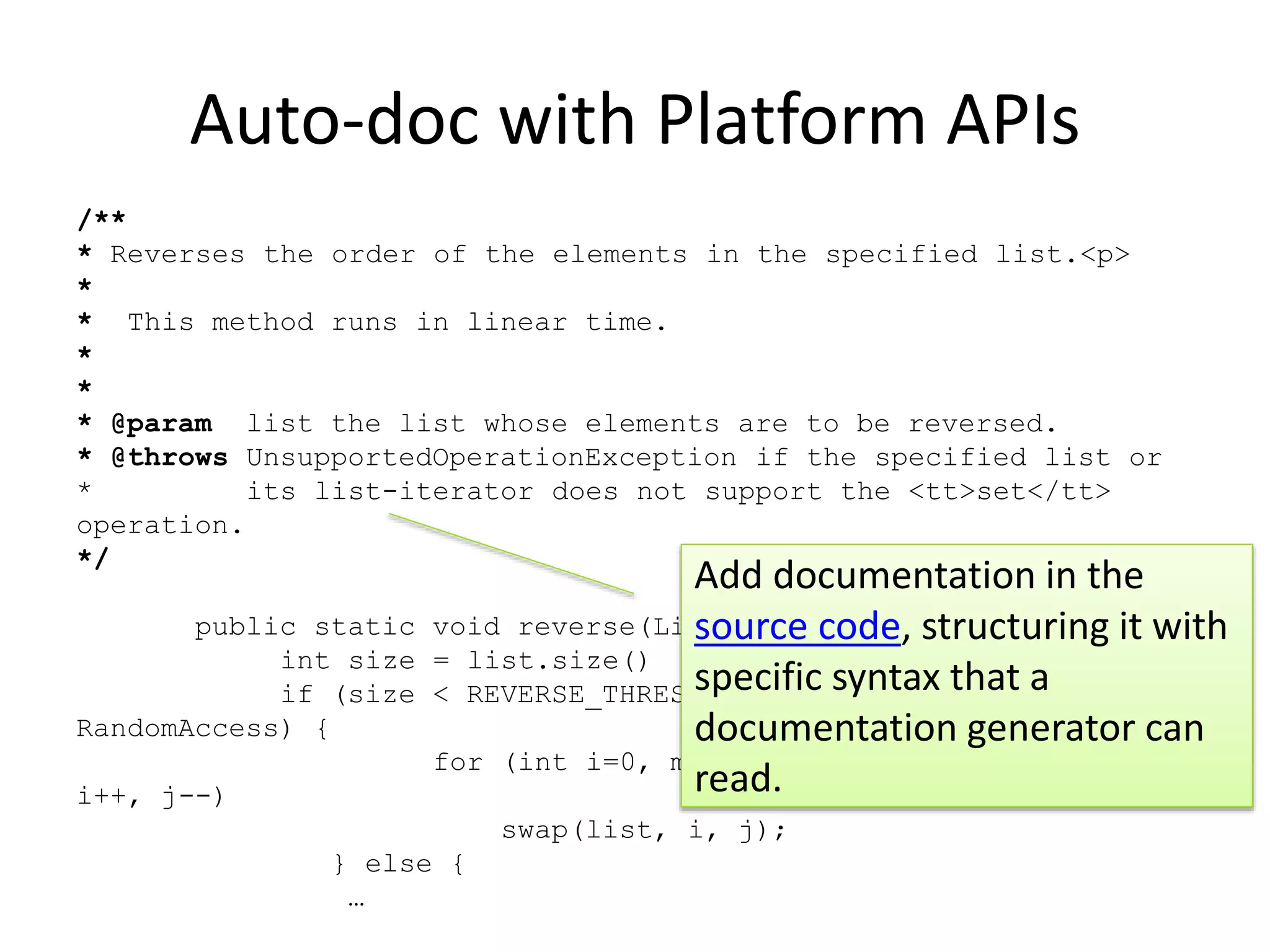 Auto-doc with Platform APIs

/**
* Reverses the order of the elements in the specified list.<p>
*
* This method runs in linear time.
*
*
* @param list the list whose elements are to be reversed.
* @throws UnsupportedOperationException if the specified list or
* its list-iterator does not support the <tt>set</tt>
operation.
*/

public static void reverse(Li
int size = list.size()
if (size < REVERSE_THRES
RandomAccess) {
for (int i=0, m
i++, j--)
swap(list, i, j);
} else {
…

Add documentation in the source code, structuring it with specific syntax that a documentation generator can read.